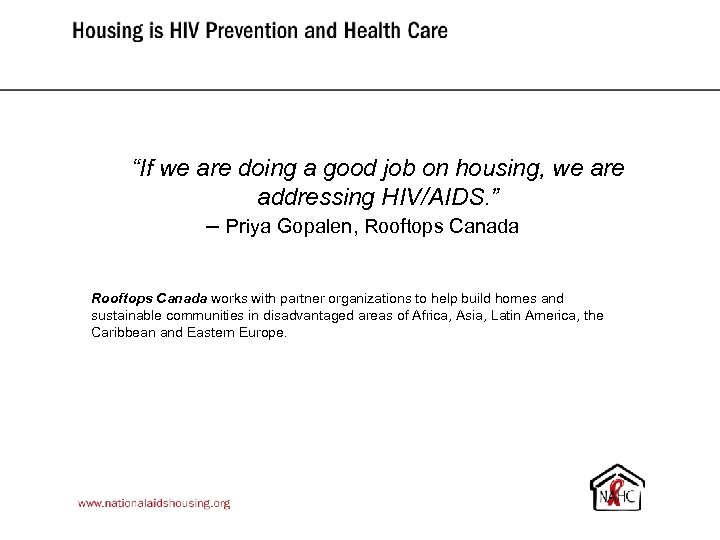 Housing is HIV Prevention and Health Care

"If we are doing a good job on housing, we are addressing HIV/AIDS."
– Priya Gopalen, Rooftops Canada

Rooftops Canada works with partner organizations to help build homes and sustainable communities in disadvantaged areas of Africa, Asia, Latin America, the Caribbean and Eastern Europe.

www.nationalaidshousing.org

NAHC